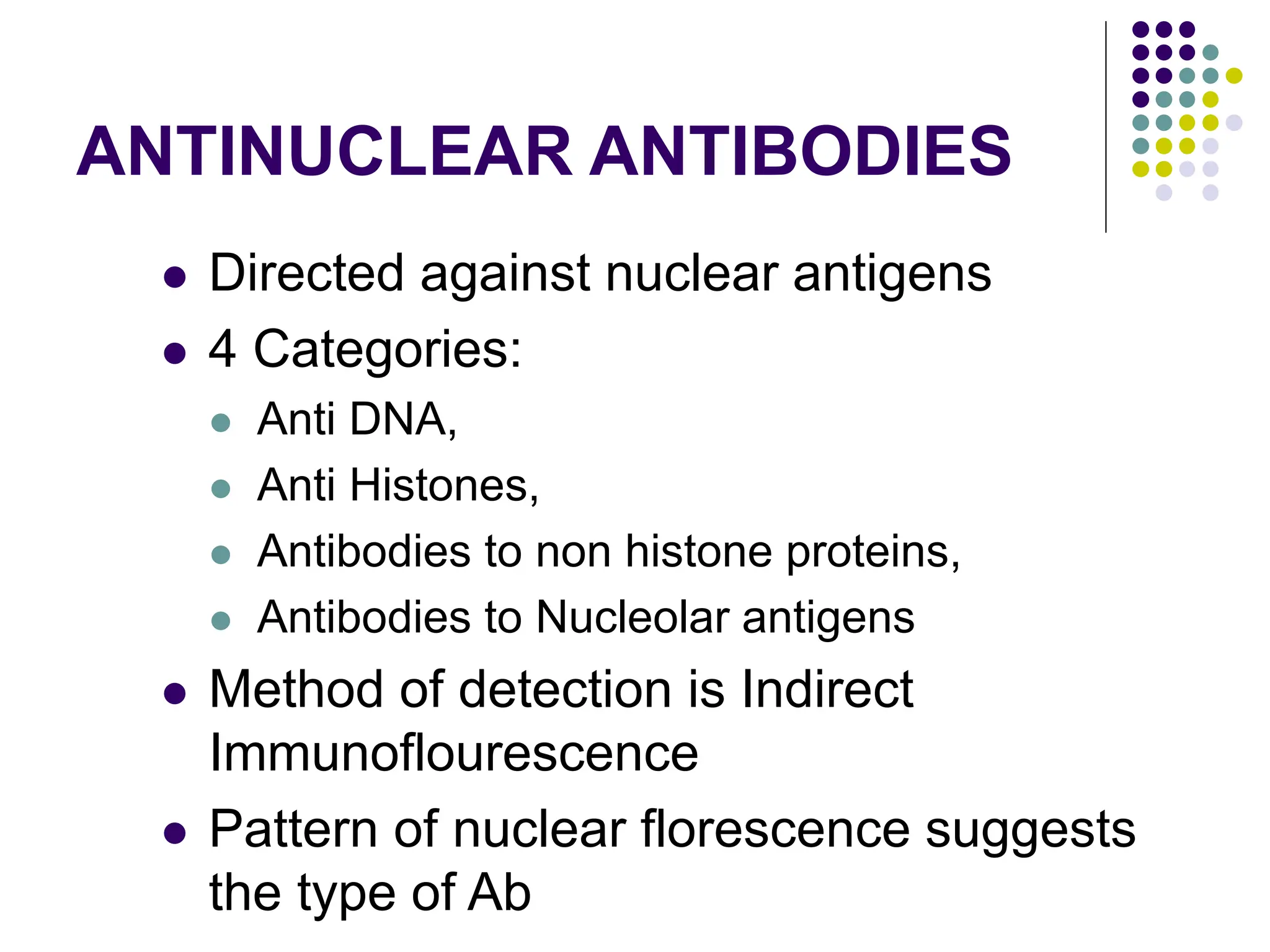 ANTINUCLEAR ANTIBODIES

- Directed against nuclear antigens
- 4 Categories:
  - Anti DNA,
  - Anti Histones,
  - Antibodies to non histone proteins,
  - Antibodies to Nucleolar antigens
- Method of detection is Indirect Immunoflourescence
- Pattern of nuclear florescence suggests the type of Ab